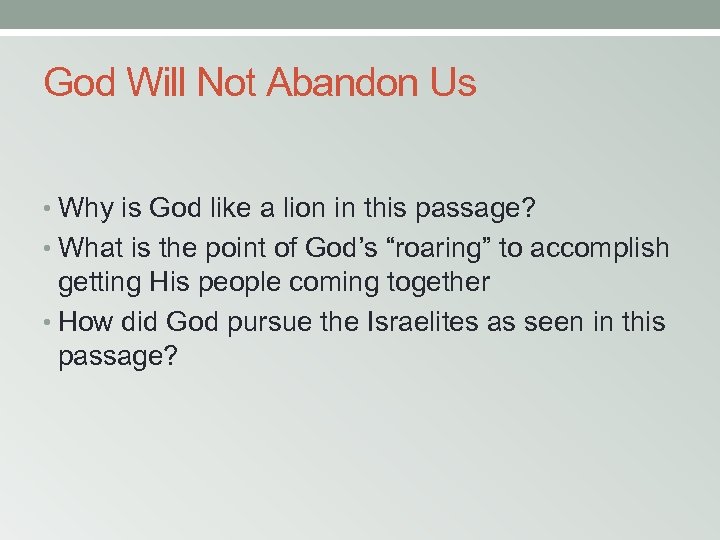 God Will Not Abandon Us

• Why is God like a lion in this passage?
• What is the point of God’s “roaring” to accomplish getting His people coming together
• How did God pursue the Israelites as seen in this passage?